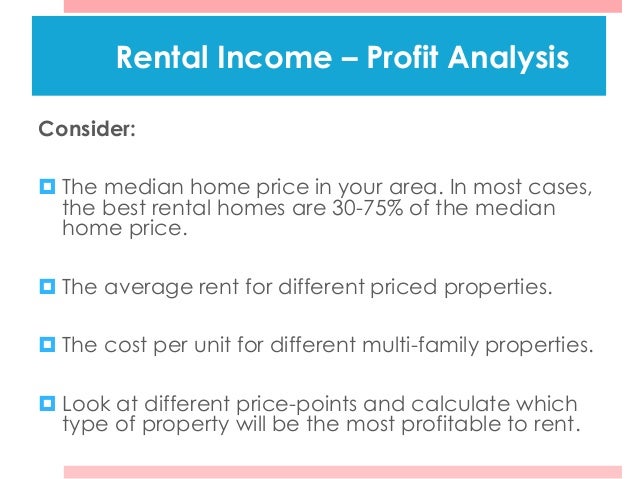 Rental Income – Profit Analysis

Consider:

The median home price in your area. In most cases, the best rental homes are 30-75% of the median home price.

The average rent for different priced properties.

The cost per unit for different multi-family properties.

Look at different price-points and calculate which type of property will be the most profitable to rent.